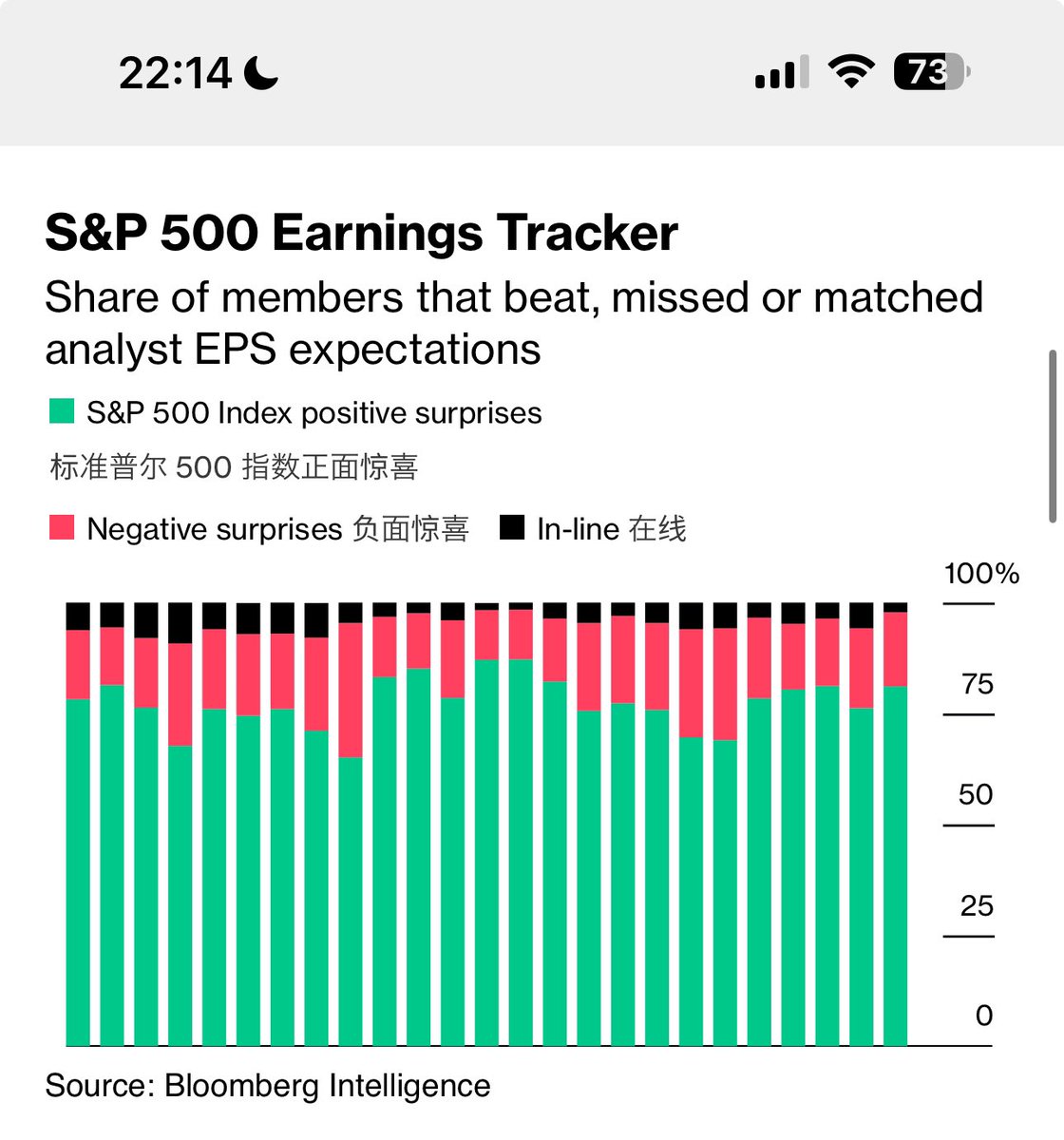 22:14

73

S&P 500 Earnings Tracker

Share of members that beat, missed or matched analyst EPS expectations

S&P 500 Index positive surprises

标准普尔 500 指数正面惊喜

Negative surprises 负面惊喜

In-line 在线

100%

75

50

25

0

Source: Bloomberg Intelligence